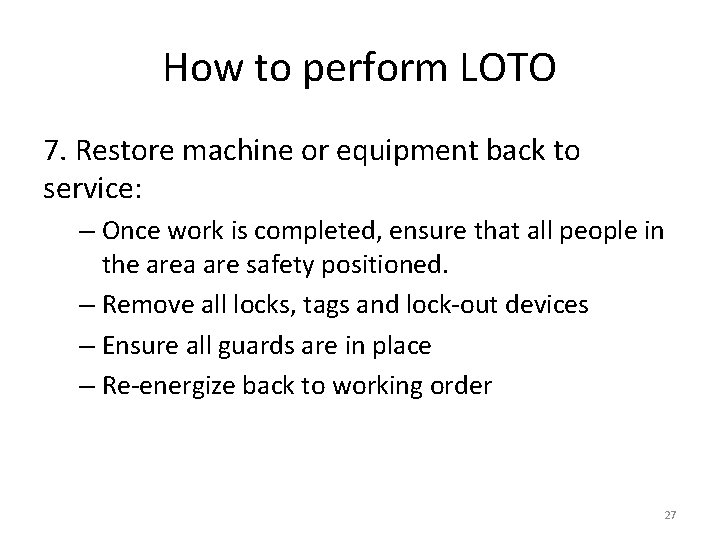 How to perform LOTO

7. Restore machine or equipment back to service:

– Once work is completed, ensure that all people in the area are safety positioned.

– Remove all locks, tags and lock-out devices

– Ensure all guards are in place

– Re-energize back to working order

27